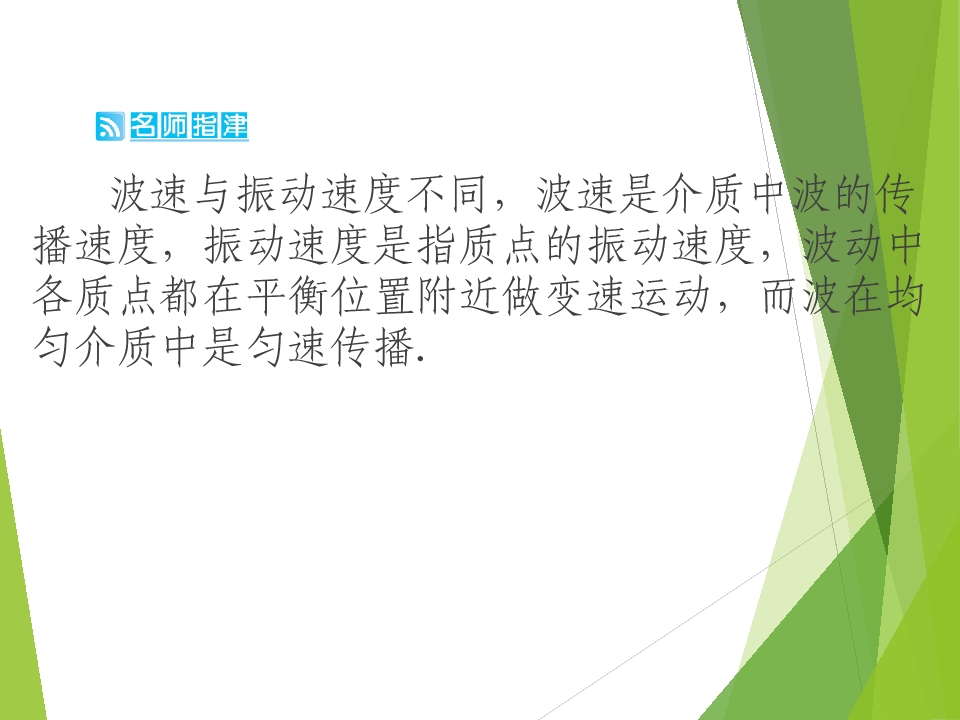 名师指津

波速与振动速度不同，波速是介质中波的传播速度，振动速度是指质点的振动速度，波动中各质点都在平衡位置附近做变速运动，而波在均匀介质中是匀速传播.